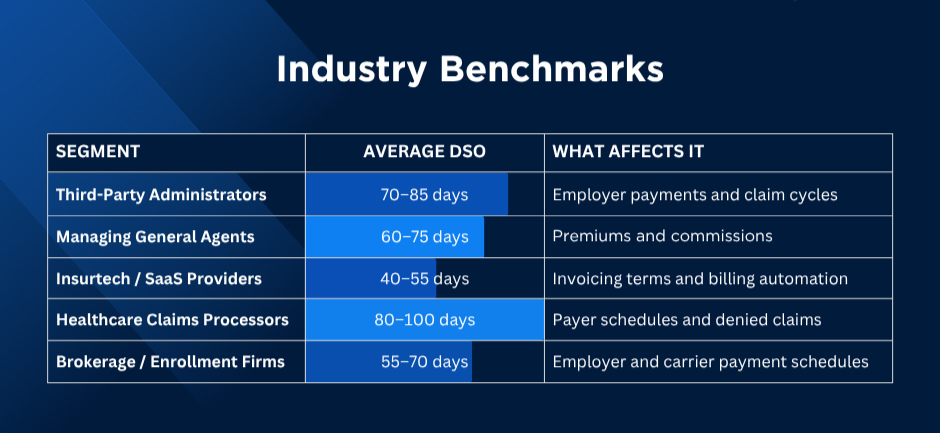 Industry Benchmarks

| SEGMENT | AVERAGE DSO | WHAT AFFECTS IT |
|---|---|---|
| Third-Party Administrators | 70–85 days | Employer payments and claim cycles |
| Managing General Agents | 60–75 days | Premiums and commissions |
| Insurtech / SaaS Providers | 40–55 days | Invoicing terms and billing automation |
| Healthcare Claims Processors | 80–100 days | Payer schedules and denied claims |
| Brokerage / Enrollment Firms | 55–70 days | Employer and carrier payment schedules |